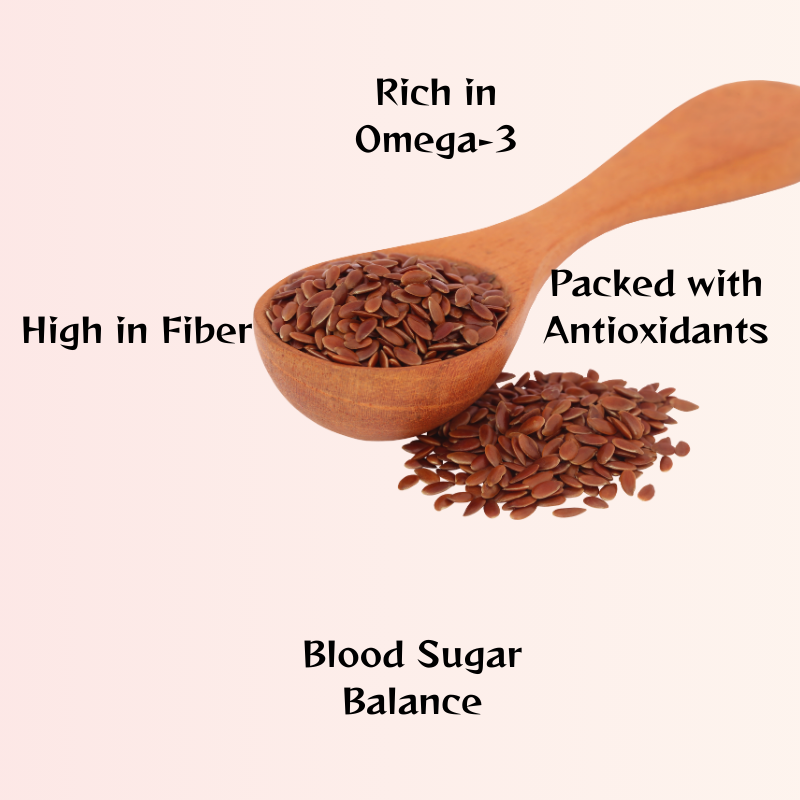 Rich in Omega-3

High in Fiber

Packed with Antioxidants

Blood Sugar Balance